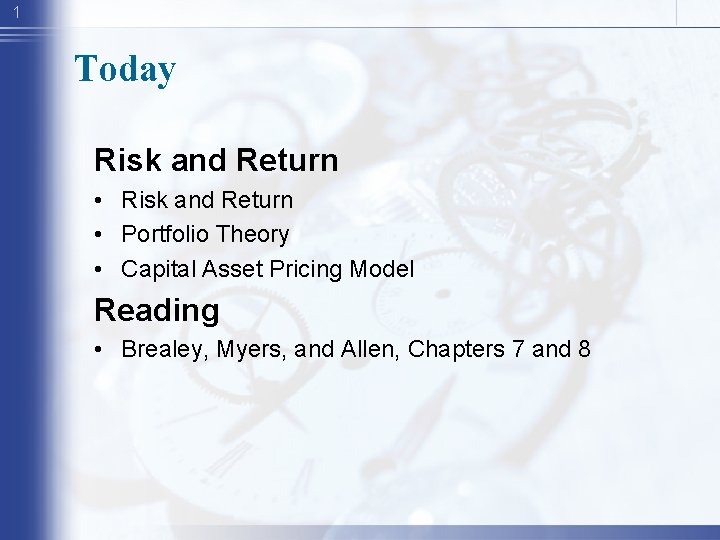 1

Today

Risk and Return

• Risk and Return
• Portfolio Theory
• Capital Asset Pricing Model

Reading

• Brealey, Myers, and Allen, Chapters 7 and 8